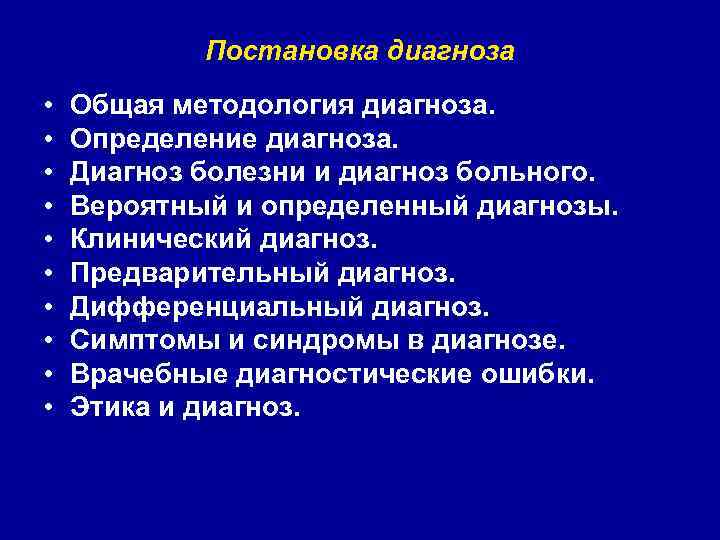 Постановка диагноза

• Общая методология диагноза.
• Определение диагноза.
• Диагноз болезни и диагноз больного.
• Вероятный и определенный диагнозы.
• Клинический диагноз.
• Предварительный диагноз.
• Дифференциальный диагноз.
• Симптомы и синдромы в диагнозе.
• Врачебные диагностические ошибки.
• Этика и диагноз.